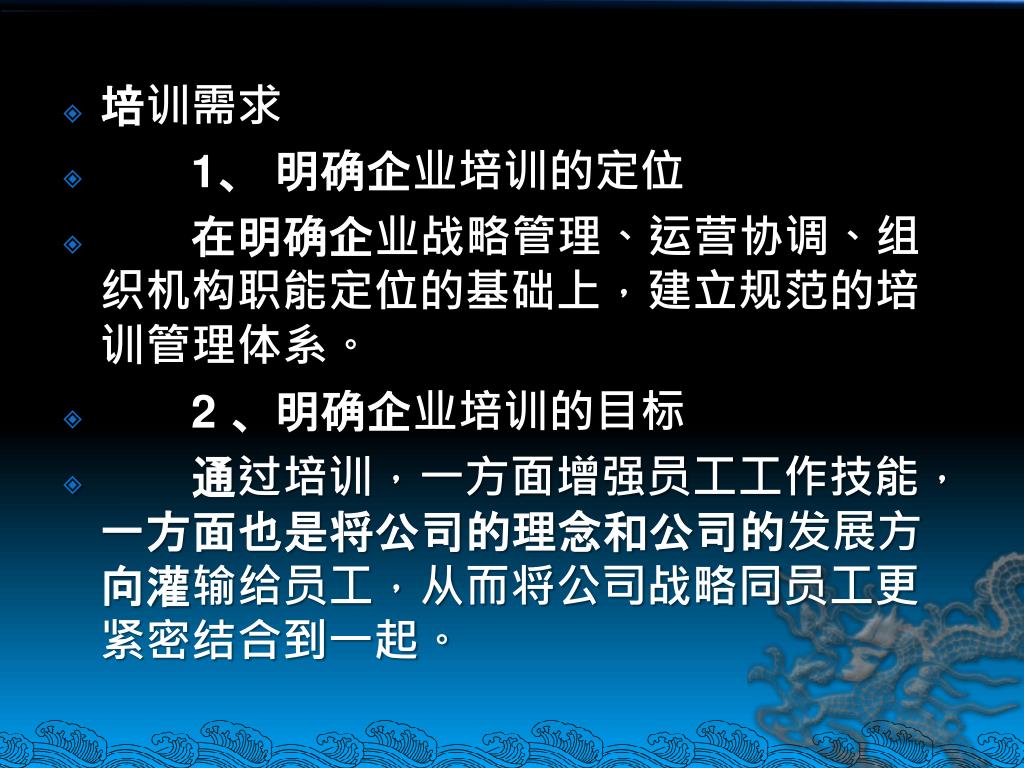 培训需求

1、 明确企业培训的定位

在明确企业战略管理、运营协调、组织机构职能定位的基础上，建立规范的培训管理体系。

2 、明确企业培训的目标

通过培训，一方面增强员工工作技能，一方面也是将公司的理念和公司的发展方向灌输给员工，从而将公司战略同员工更紧密结合到一起。